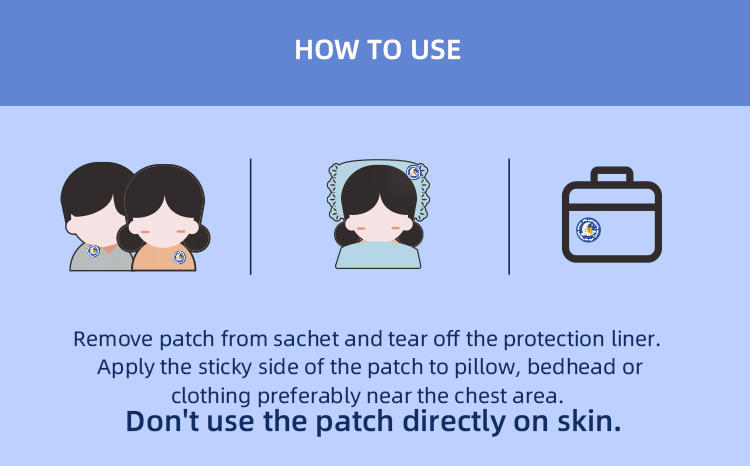 HOW TO USE

Remove patch from sachet and tear off the protection liner. Apply the sticky side of the patch to pillow, bedhead or clothing preferably near the chest area.

Don't use the patch directly on skin.